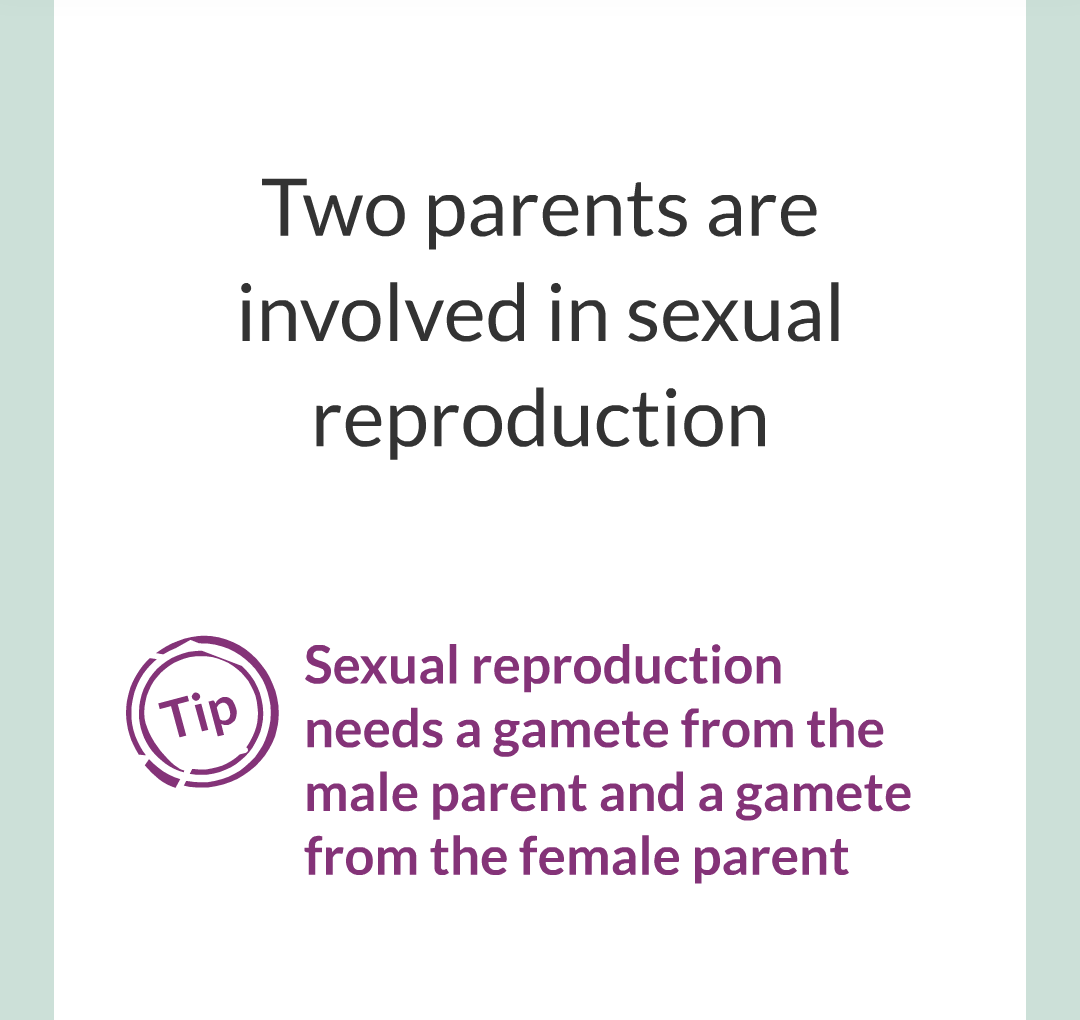 Two parents are involved in sexual reproduction

Tip

Sexual reproduction needs a gamete from the male parent and a gamete from the female parent